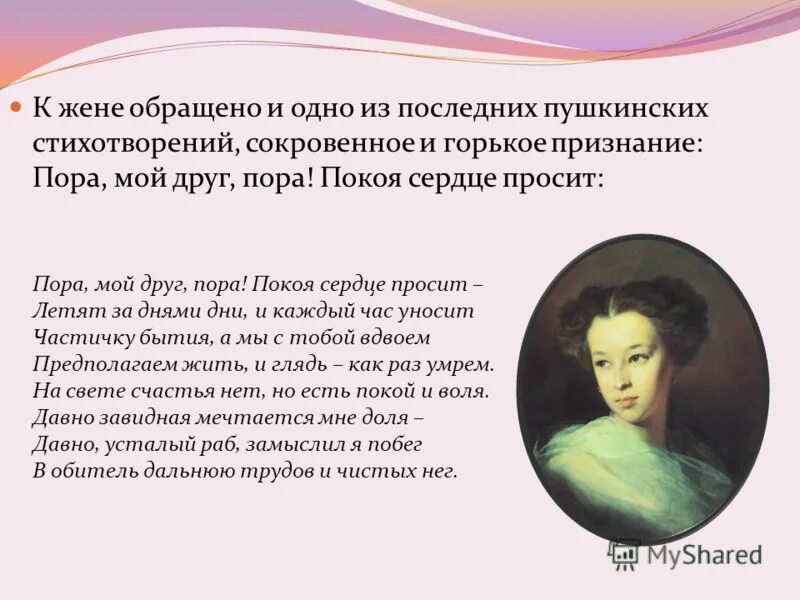 К жене обращено и одно из последних пушкинских стихотворений, сокровенное и горькое признание: Пора, мой друг, пора! Покоя сердце просит:

Пора, мой друг, пора! Покоя сердце просит –
Летят за днями дни, и каждый час уносит
Частичку бытия, а мы с тобой вдвоем
Предполагаем жить, и глядь – как раз умрем.
На свете счастья нет, но есть покой и воля.
Давно завидная мечтается мне доля –
Давно, усталый раб, замыслил я побег
В обитель дальнюю трудов и чистых нег.

MyShared